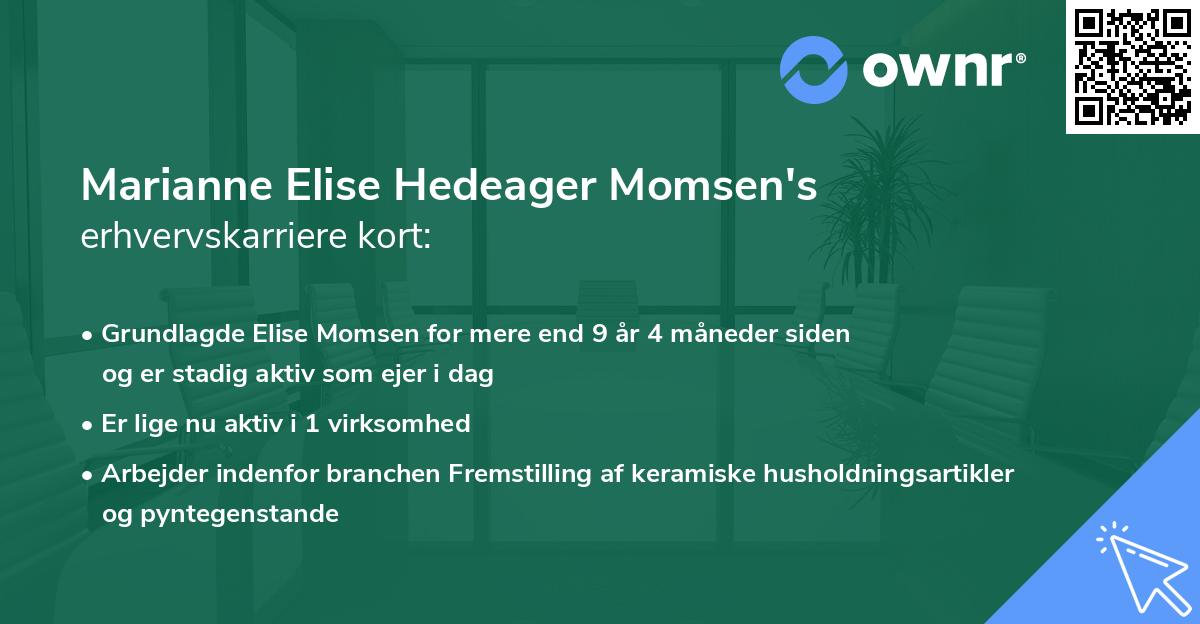 ownr®

Marianne Elise Hedeager Momsen's erhvervskarriere kort:

• Grundlagde Elise Momsen for mere end 9 år 4 måneder siden og er stadig aktiv som ejer i dag

• Er lige nu aktiv i 1 virksomhed

• Arbejder indenfor branchen Fremstilling af keramiske husholdningsartikler og pyntegenstande